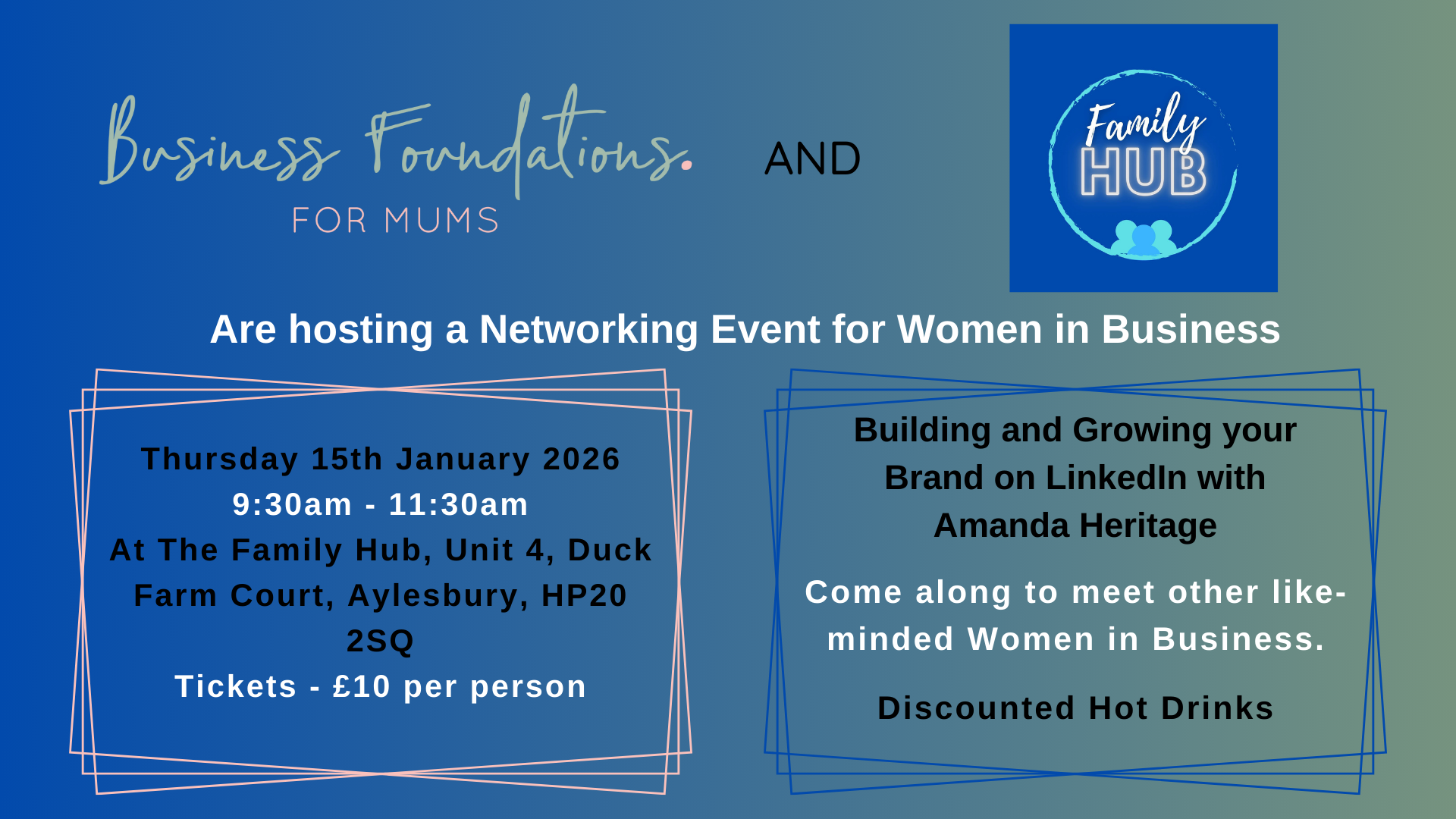 Business Foundations.
FOR MUMS

AND

Family
HUB

Are hosting a Networking Event for Women in Business

Thursday 15th January 2026
9:30am - 11:30am
At The Family Hub, Unit 4, Duck Farm Court, Aylesbury, HP20 2SQ
Tickets - £10 per person

Building and Growing your Brand on LinkedIn with Amanda Heritage

Come along to meet other like-minded Women in Business.

Discounted Hot Drinks